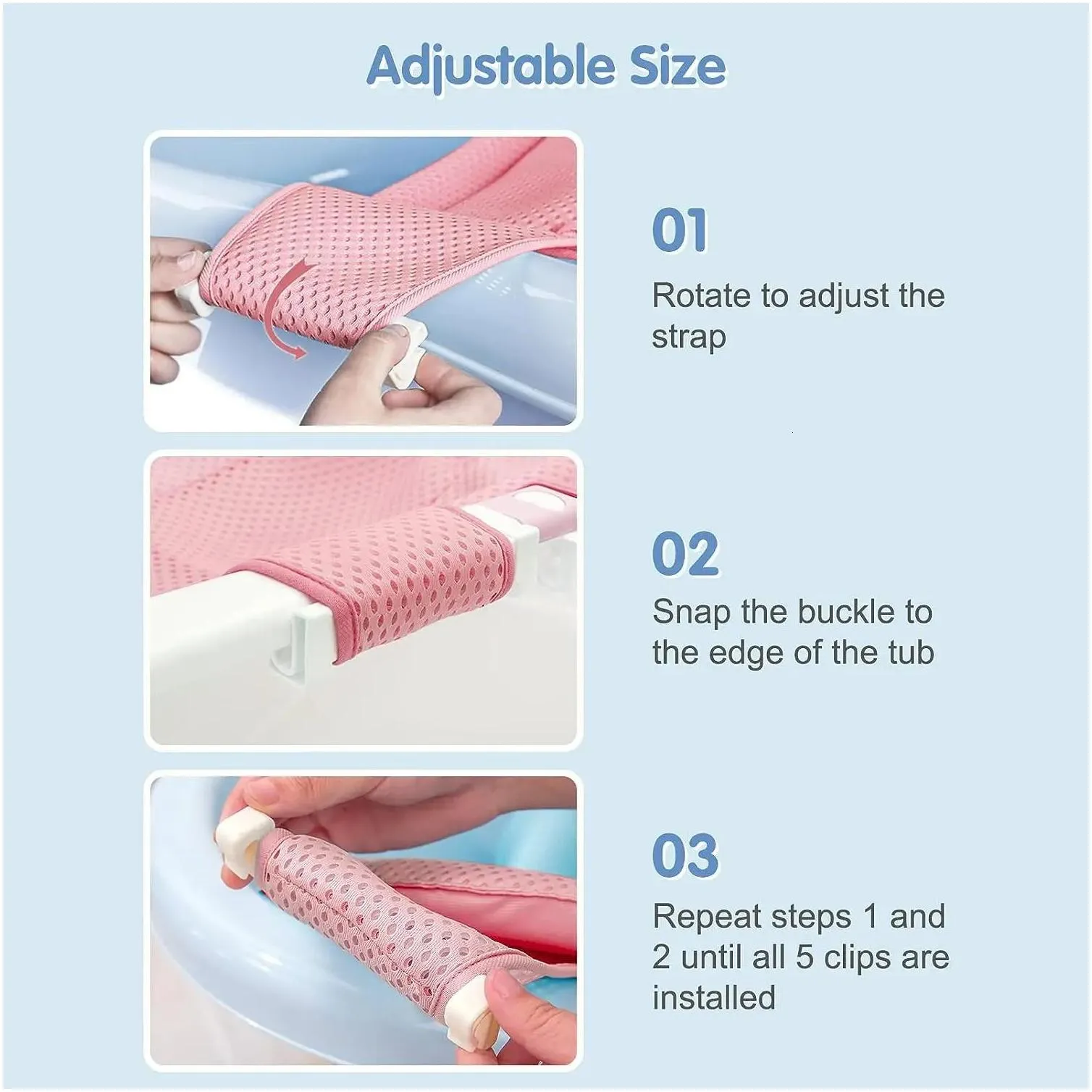 Adjustable Size

01

Rotate to adjust the strap

02

Snap the buckle to the edge of the tub

03

Repeat steps 1 and 2 until all 5 clips are installed